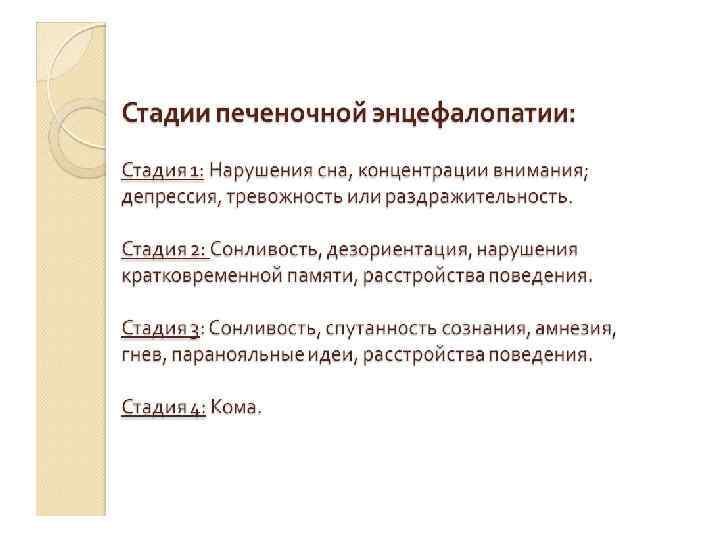 Стадии печеночной энцефалопатии:

Стадия 1: Нарушения сна, концентрации внимания; депрессия, тревожность или раздражительность.

Стадия 2: Сонливость, дезориентация, нарушения кратковременной памяти, расстройства поведения.

Стадия 3: Сонливость, спутанность сознания, амнезия, гнев, паранояльные идеи, расстройства поведения.

Стадия 4: Кома.